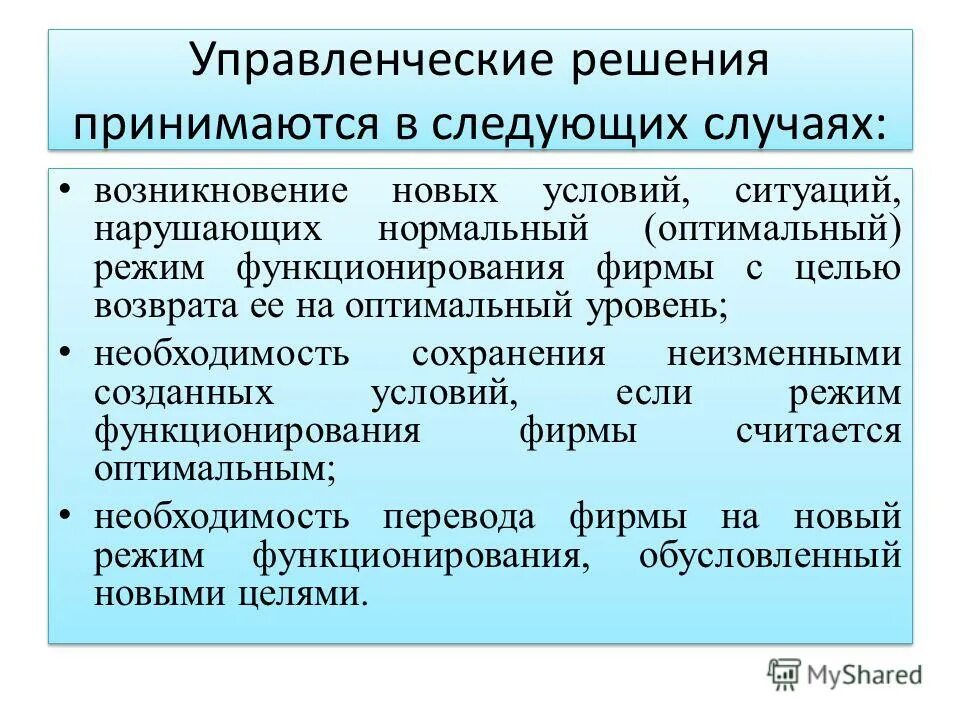 Управленческие решения принимаются в следующих случаях:

• возникновение новых условий, ситуаций, нарушающих нормальный (оптимальный) режим функционирования фирмы с целью возврата ее на оптимальный уровень;

• необходимость сохранения неизменными созданных условий, если режим функционирования фирмы считается оптимальным;

• необходимость перевода фирмы на новый режим функционирования, обусловленный новыми целями.

MyShared